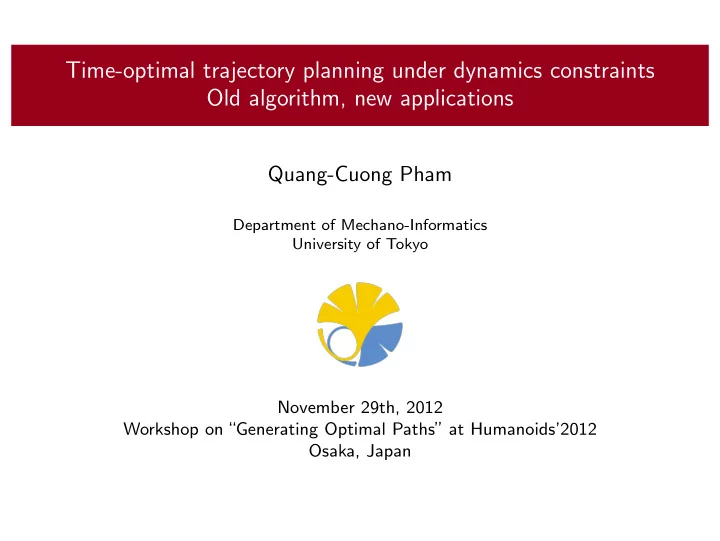 Time-optimal trajectory planning under dynamics constraints
Old algorithm, new applications

Quang-Cuong Pham

Department of Mechano-Informatics
University of Tokyo

November 29th, 2012
Workshop on "Generating Optimal Paths" at Humanoids'2012
Osaka, Japan